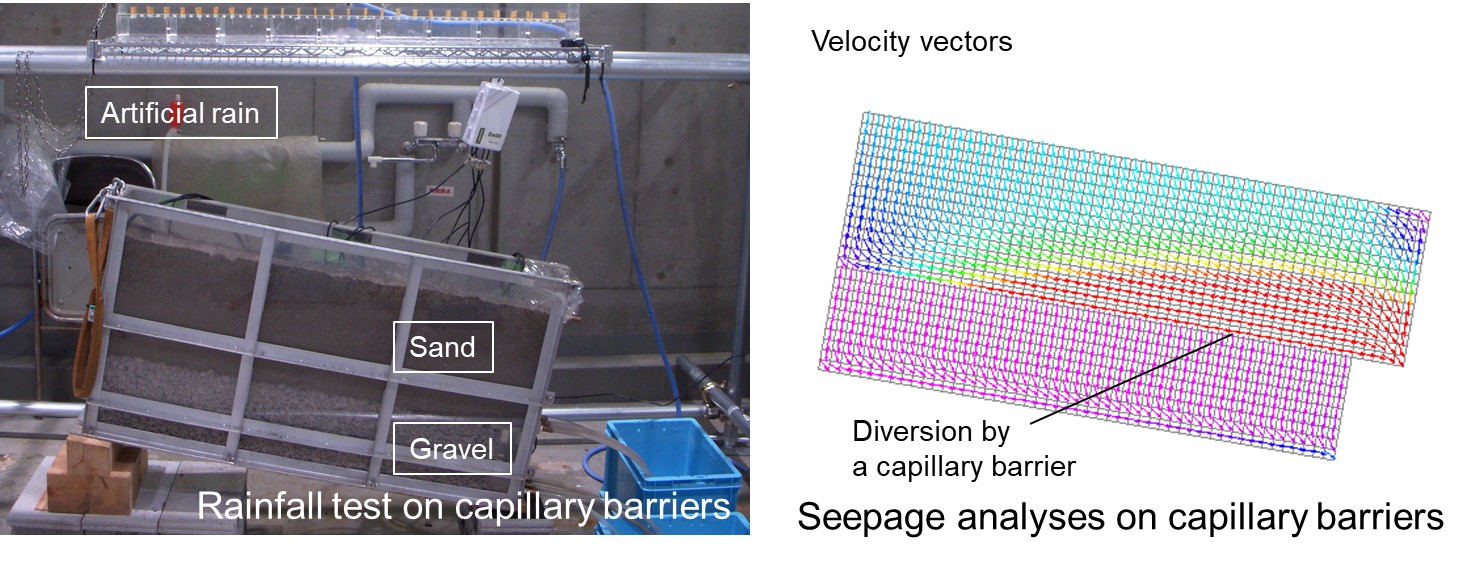 Artificial rain

Sand

Gravel

Rainfall test on capillary barriers

Velocity vectors

Diversion by a capillary barrier

Seepage analyses on capillary barriers